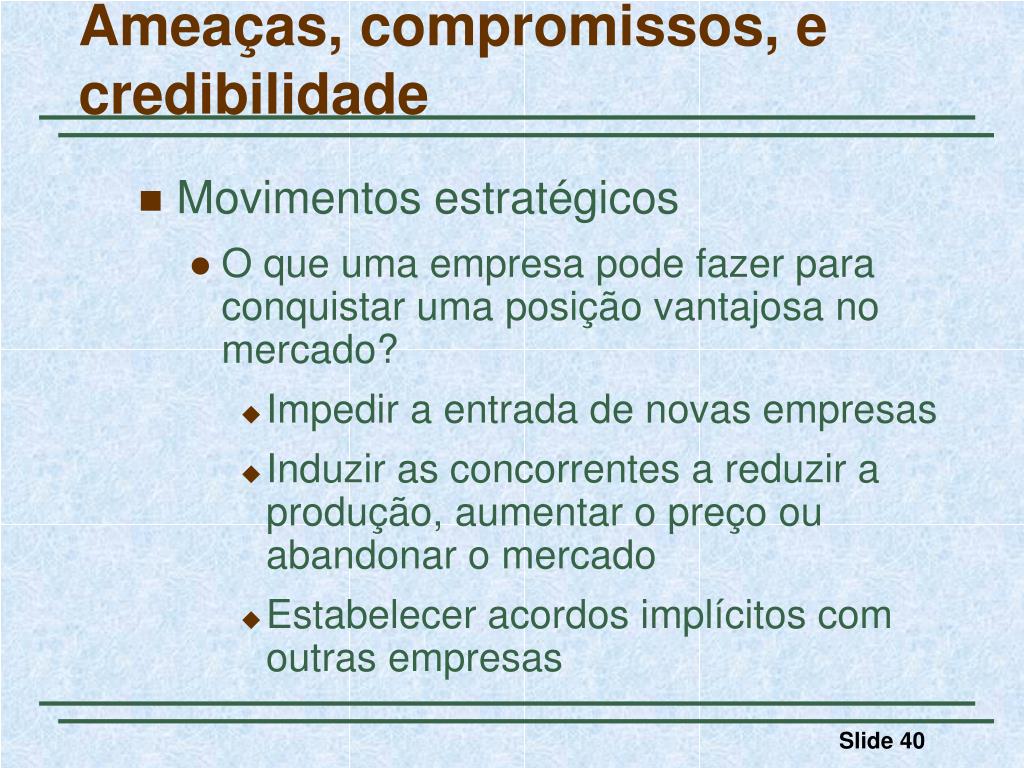 Ameaças, compromissos, e credibilidade

Movimentos estratégicos

O que uma empresa pode fazer para conquistar uma posição vantajosa no mercado?

Impedir a entrada de novas empresas

Induzir as concorrentes a reduzir a produção, aumentar o preço ou abandonar o mercado

Estabelecer acordos implícitos com outras empresas

Slide 40